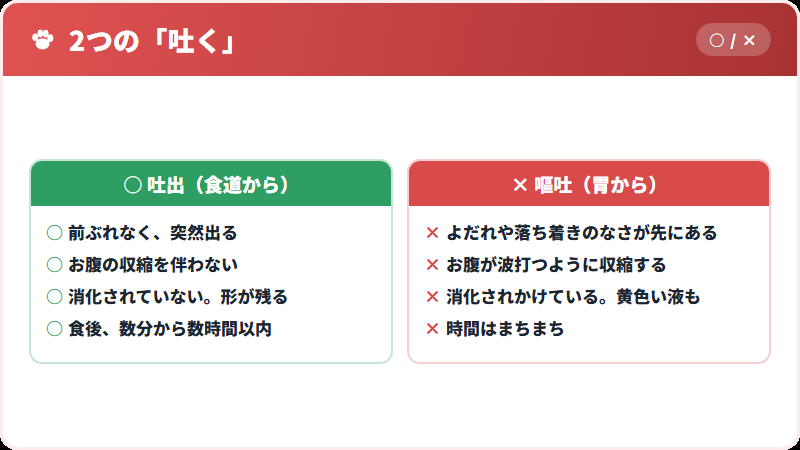 2つの「吐く」

○ / ×

○ 吐出（食道から）

○ 前ぶれなく、突然出る
○ お腹の収縮を伴わない
○ 消化されていない。形が残る
○ 食後、数分から数時間以内

× 嘔吐（胃から）

× よだれや落ち着きのなさが先にある
× お腹が波打つように収縮する
× 消化されかけている。黄色い液も
× 時間はまちまち